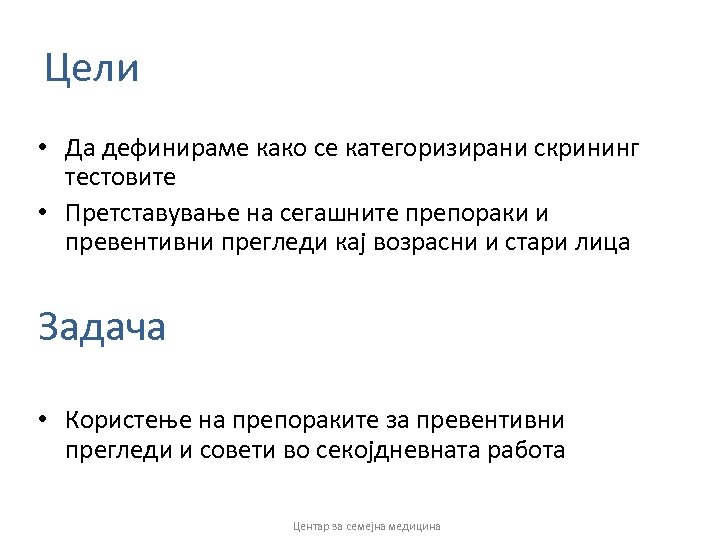 Цели

• Да дефинираме како се категоризирани скрининг тестовите
• Претставување на сегашните препораки и превентивни прегледи кај возрасни и стари лица

Задача

• Користење на препораките за превентивни прегледи и совети во секојдневната работа

Центар за семејна медицина